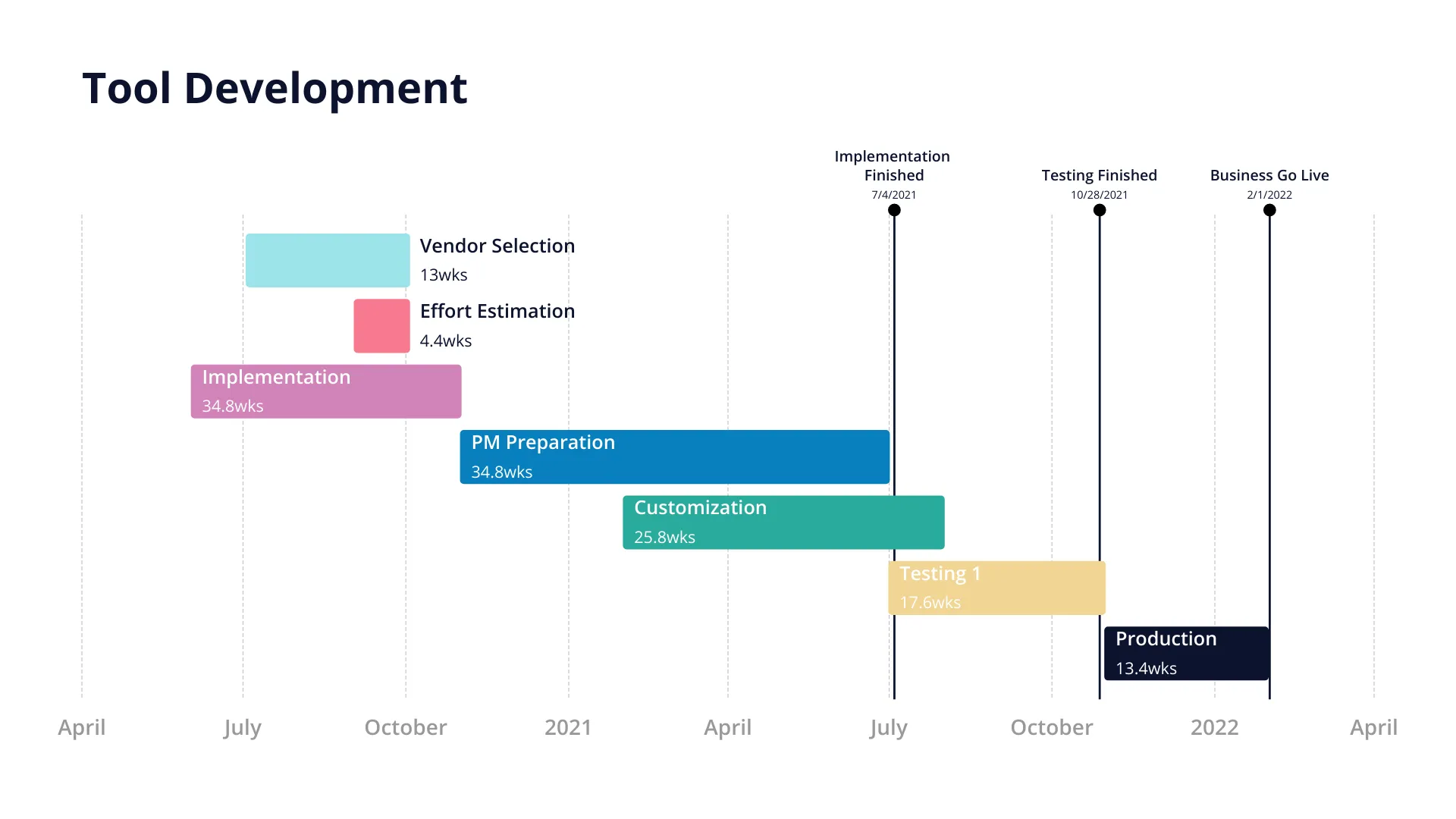 Tool Development

Implementation Finished
7/4/2021

Testing Finished
10/28/2021

Business Go Live
2/1/2022

Vendor Selection
13wks

Effort Estimation
4.4wks

Implementation
34.8wks

PM Preparation
34.8wks

Customization
25.8wks

Testing 1
17.6wks

Production
13.4wks

April July October 2021 April July October 2022 April